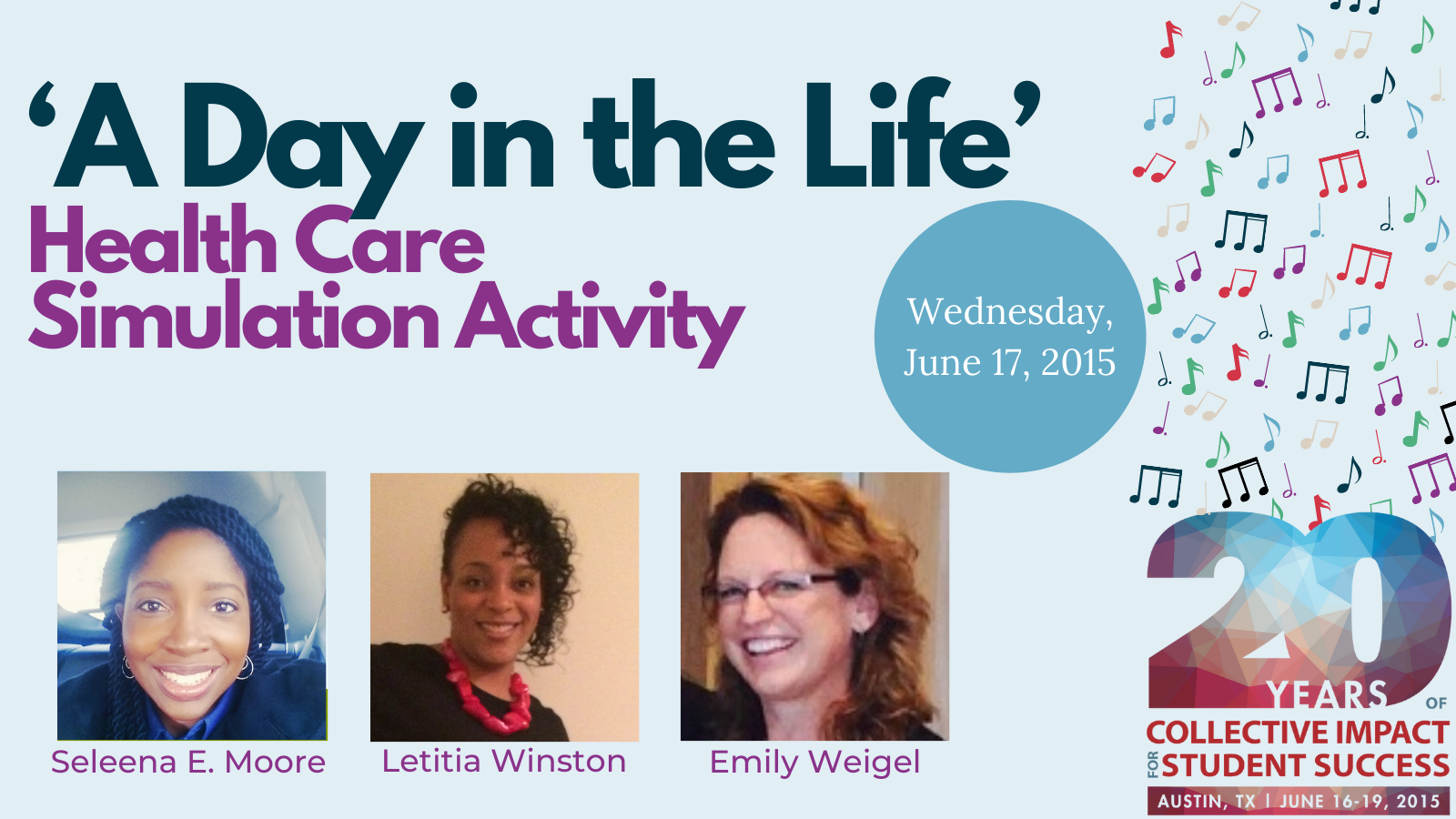 ‘A Day in the Life’
Health Care Simulation Activity

Wednesday, June 17, 2015

Seleena E. Moore
Letitia Winston
Emily Weigel

20 YEARS OF
COLLECTIVE IMPACT
FOR STUDENT SUCCESS
AUSTIN, TX | JUNE 16-19, 2015